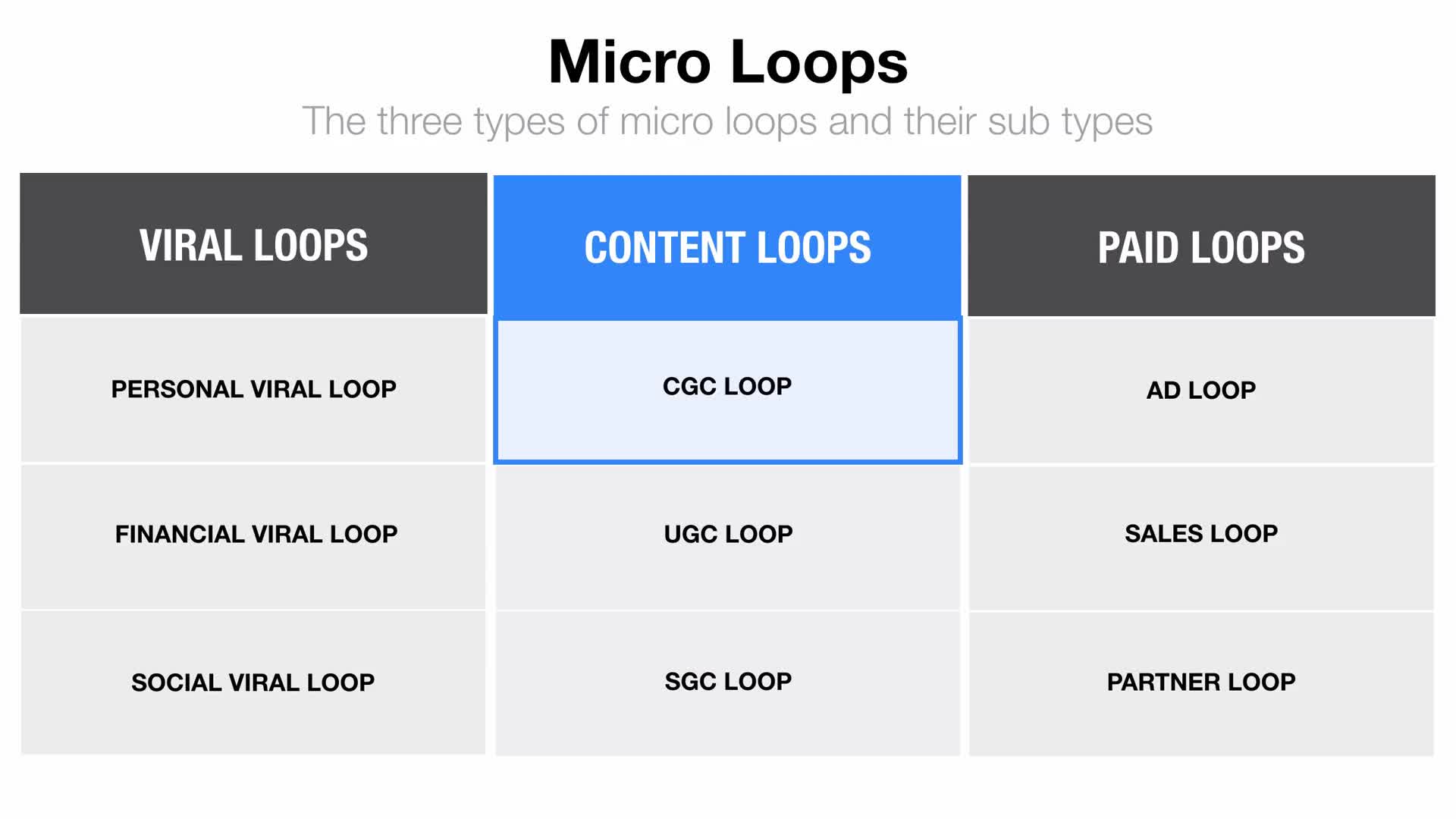 Micro Loops

The three types of micro loops and their sub types

| VIRAL LOOPS | CONTENT LOOPS | PAID LOOPS |
|---|---|---|
| PERSONAL VIRAL LOOP | CGC LOOP | AD LOOP |
| FINANCIAL VIRAL LOOP | UGC LOOP | SALES LOOP |
| SOCIAL VIRAL LOOP | SGC LOOP | PARTNER LOOP |